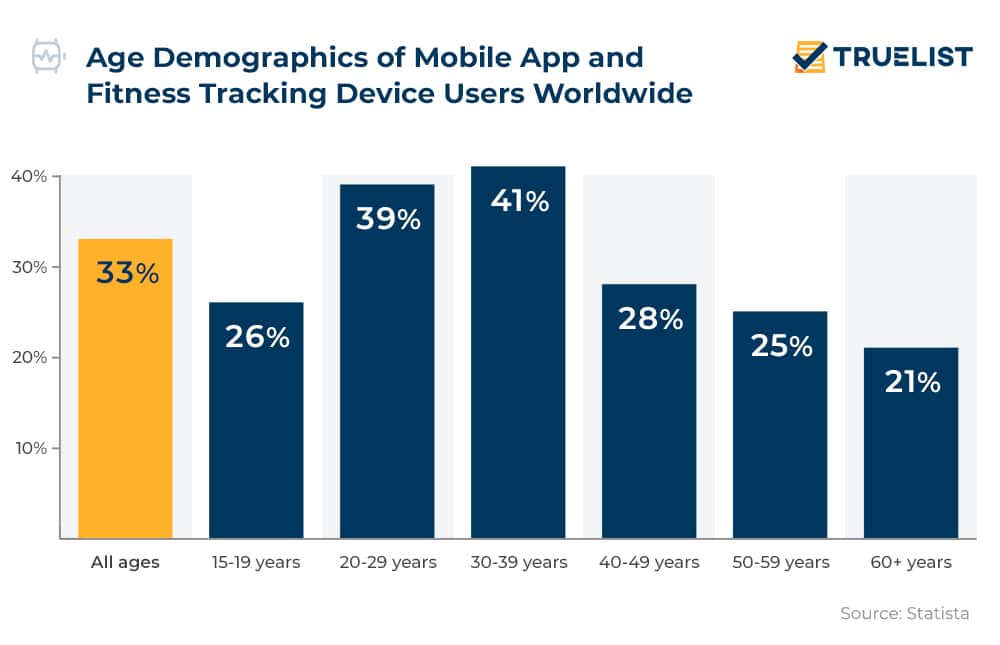 Age Demographics of Mobile App and Fitness Tracking Device Users Worldwide

TRUELIST

40%
30%
20%
10%

33%
26%
39%
41%
28%
25%
21%

All ages
15-19 years
20-29 years
30-39 years
40-49 years
50-59 years
60+ years

Source: Statista